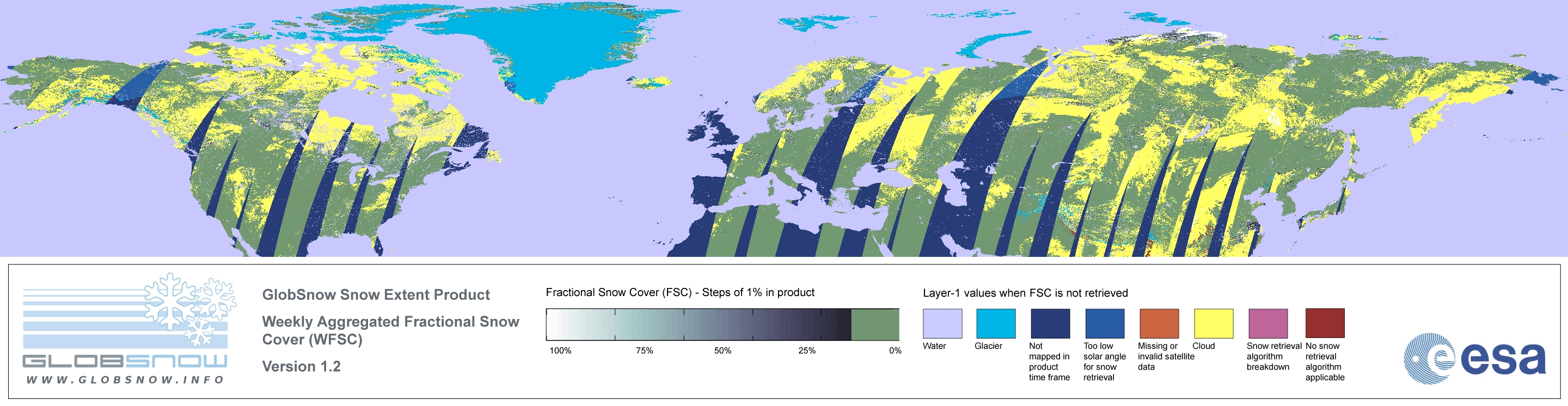 GLOBSNOW
WWW.GLOBSNOW.INFO

GlobSnow Snow Extent Product

Weekly Aggregated Fractional Snow Cover (WFSC)

Version 1.2

Fractional Snow Cover (FSC) - Steps of 1% in product

100% 75% 50% 25% 0%

Layer-1 values when FSC is not retrieved

Water

Glacier

Not mapped in product time frame

Too low solar angle for snow retrieval

Missing or invalid satellite data

Cloud

Snow retrieval algorithm breakdown

No snow retrieval algorithm applicable

esa